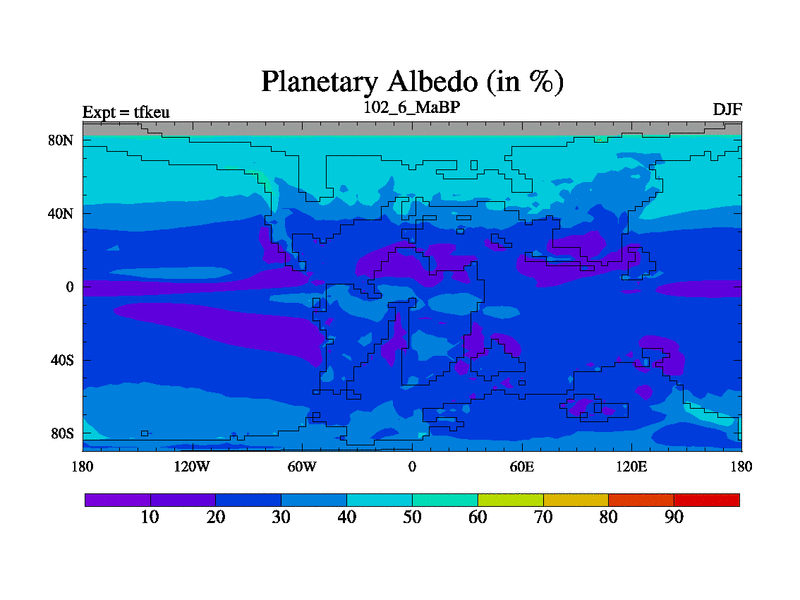 Planetary Albedo (in %)

Expt = tfkeu
102_6_MaBP
DJF

80N
40N
0
40S
80S

180
120W
60W
0
60E
120E
180

10
20
30
40
50
60
70
80
90